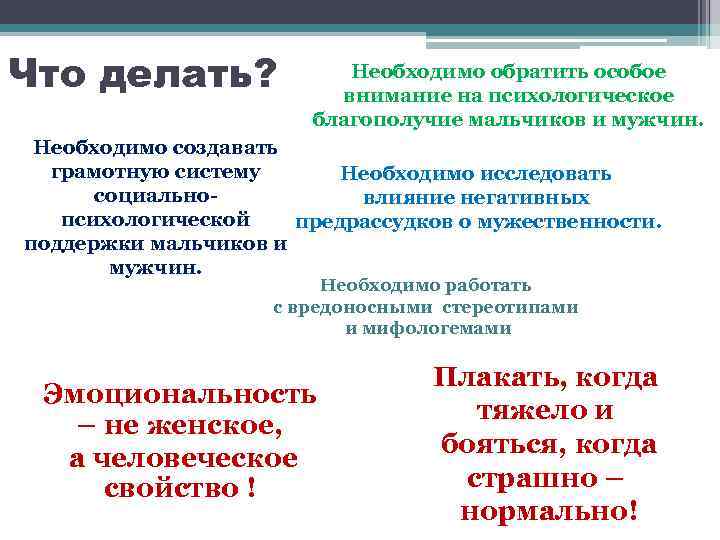 Что делать?

Необходимо обратить особое внимание на психологическое благополучие мальчиков и мужчин.

Необходимо создавать грамотную систему социально-психологической поддержки мальчиков и мужчин.

Необходимо исследовать влияние негативных предрассудков о мужественности.

Необходимо работать с вредоносными стереотипами и мифологемами

Эмоциональность – не женское, а человеческое свойство !

Плакать, когда тяжело и бояться, когда страшно – нормально!